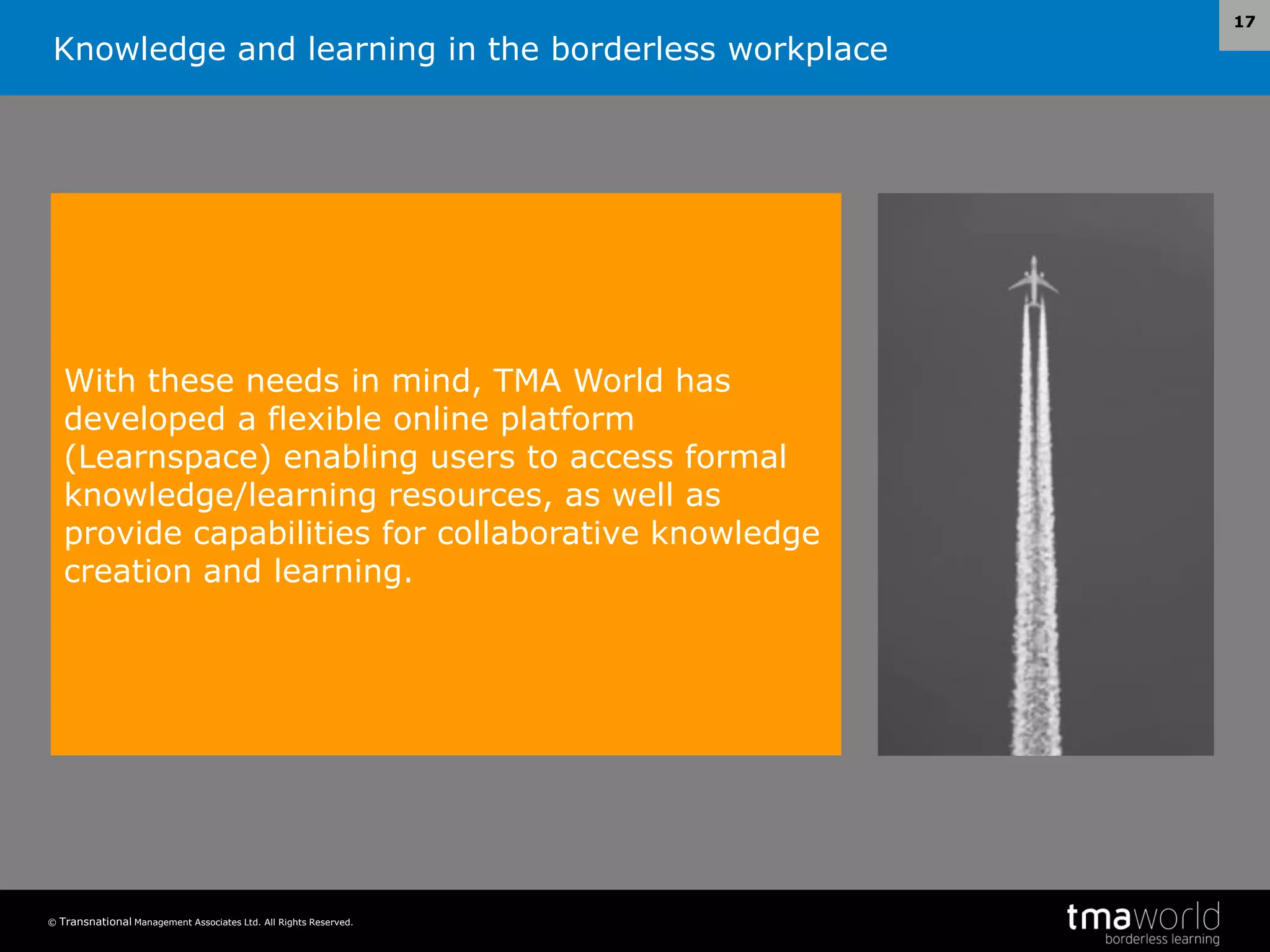 Knowledge and learning in the borderless workplace

17

With these needs in mind, TMA World has developed a flexible online platform (Learnspace) enabling users to access formal knowledge/learning resources, as well as provide capabilities for collaborative knowledge creation and learning.

© Transnational Management Associates Ltd. All Rights Reserved.

tmaworld
borderless learning